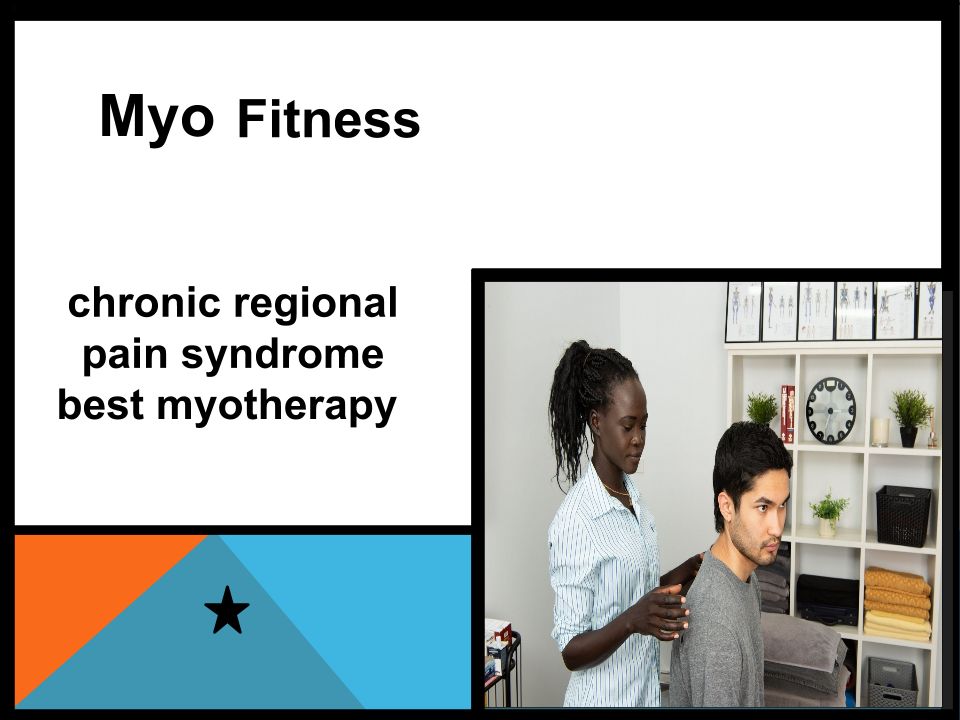 Myo Fitness

chronic regional pain syndrome best myotherapy